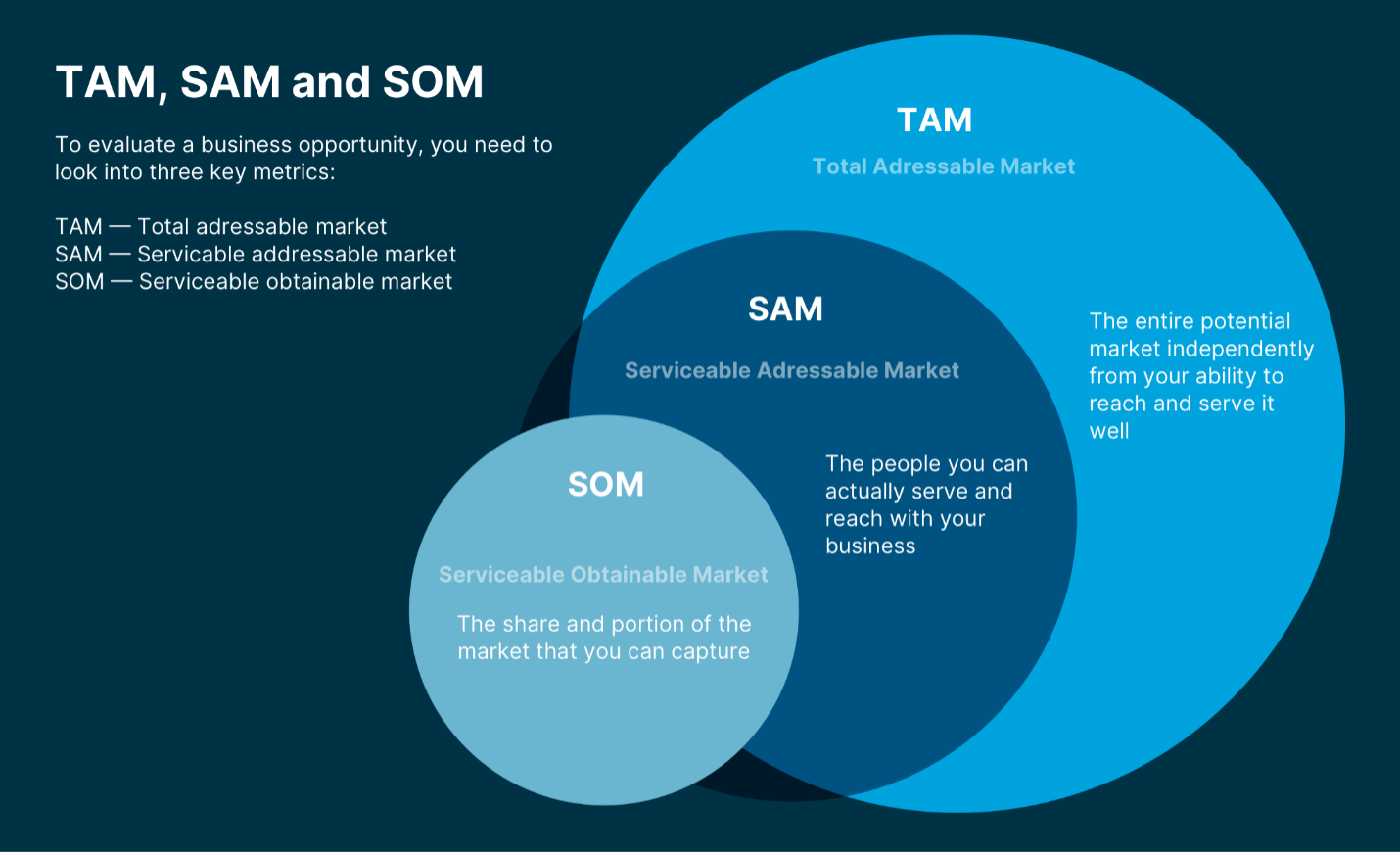 TAM, SAM and SOM

To evaluate a business opportunity, you need to look into three key metrics:

TAM — Total adressable market
SAM — Servicable addressable market
SOM — Serviceable obtainable market

TAM
Total Adressable Market

The entire potential market independently from your ability to reach and serve it well

SAM
Serviceable Adressable Market

The people you can actually serve and reach with your business

SOM
Serviceable Obtainable Market

The share and portion of the market that you can capture